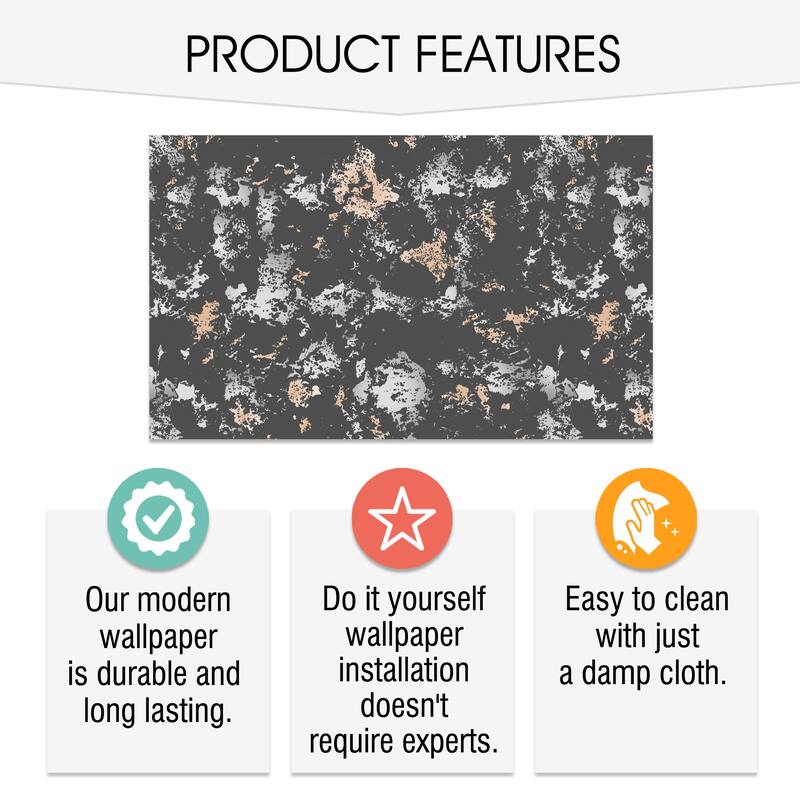 PRODUCT FEATURES

Our modern wallpaper is durable and long lasting.

Do it yourself wallpaper installation doesn't require experts.

Easy to clean with just a damp cloth.